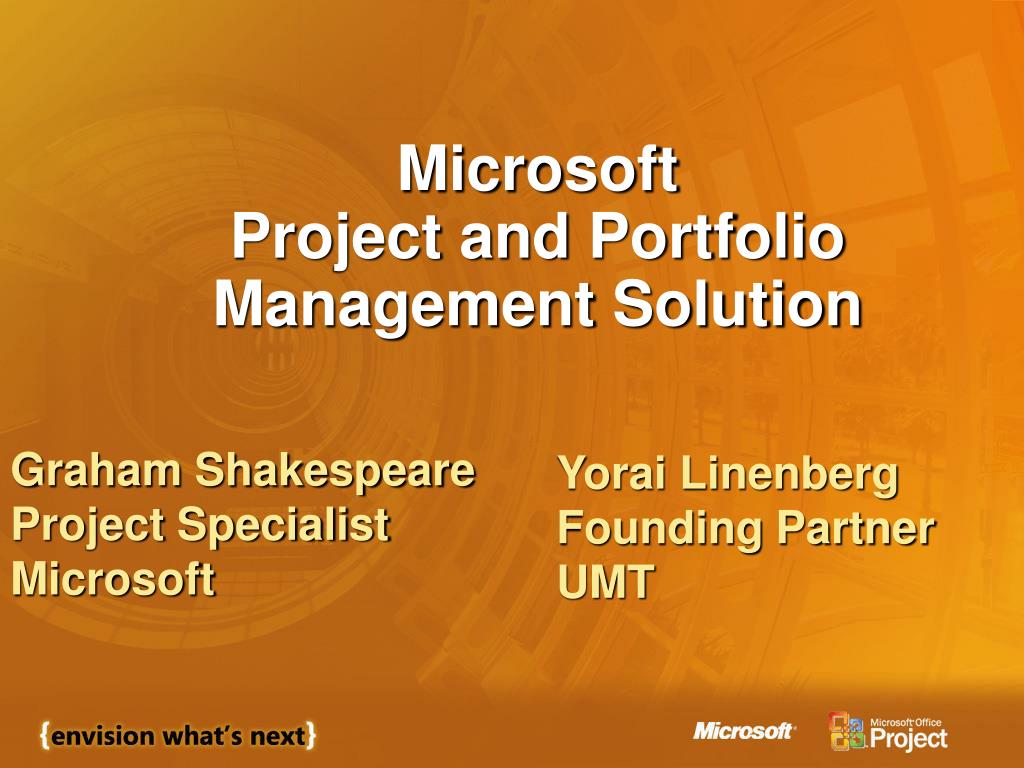 Microsoft
Project and Portfolio Management Solution

Graham Shakespeare
Project Specialist
Microsoft

Yorai Linenberg
Founding Partner
UMT

{envision what's next}

Microsoft

Microsoft Office
Project